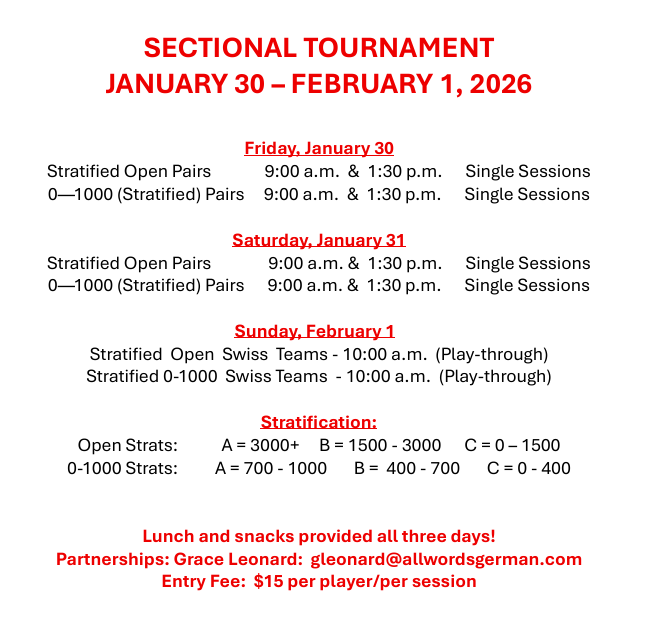 SECTIONAL TOURNAMENT
JANUARY 30 – FEBRUARY 1, 2026

Friday, January 30
Stratified Open Pairs 9:00 a.m. & 1:30 p.m. Single Sessions
0—1000 (Stratified) Pairs 9:00 a.m. & 1:30 p.m. Single Sessions

Saturday, January 31
Stratified Open Pairs 9:00 a.m. & 1:30 p.m. Single Sessions
0—1000 (Stratified) Pairs 9:00 a.m. & 1:30 p.m. Single Sessions

Sunday, February 1
Stratified Open Swiss Teams - 10:00 a.m. (Play-through)
Stratified 0-1000 Swiss Teams - 10:00 a.m. (Play-through)

Stratification:
Open Strats: A = 3000+ B = 1500 - 3000 C = 0 – 1500
0-1000 Strats: A = 700 - 1000 B = 400 - 700 C = 0 - 400

Lunch and snacks provided all three days!
Partnerships: Grace Leonard: gleonard@allwordsgerman.com
Entry Fee: $15 per player/per session